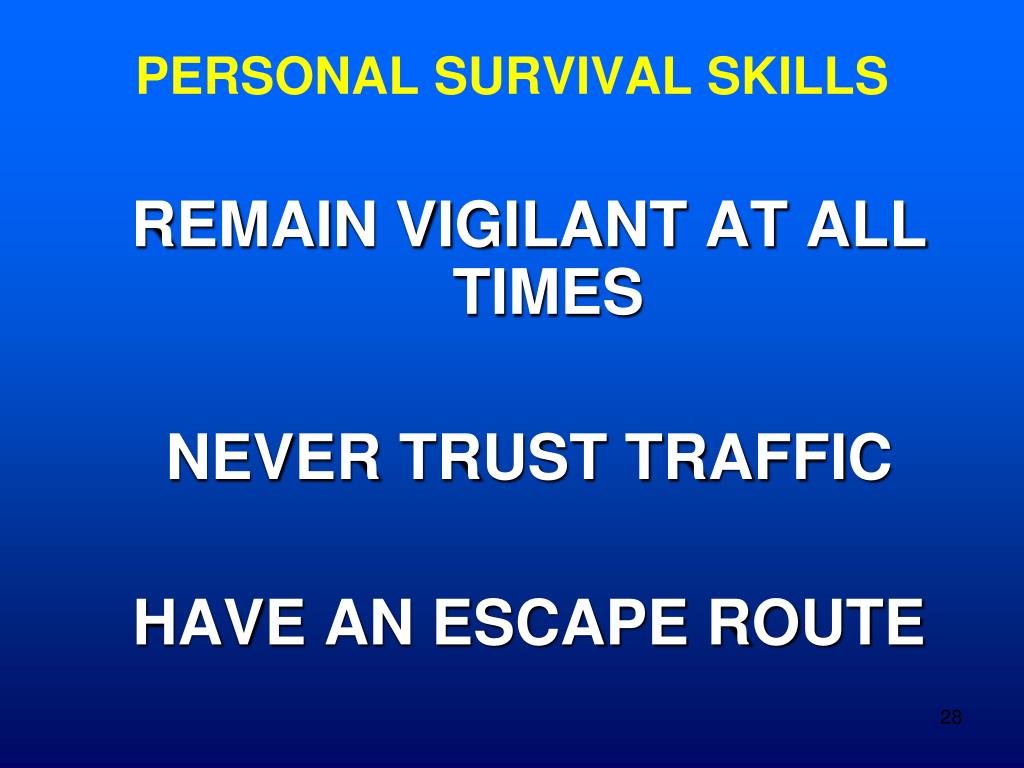 PERSONAL SURVIVAL SKILLS

REMAIN VIGILANT AT ALL TIMES

NEVER TRUST TRAFFIC

HAVE AN ESCAPE ROUTE

28